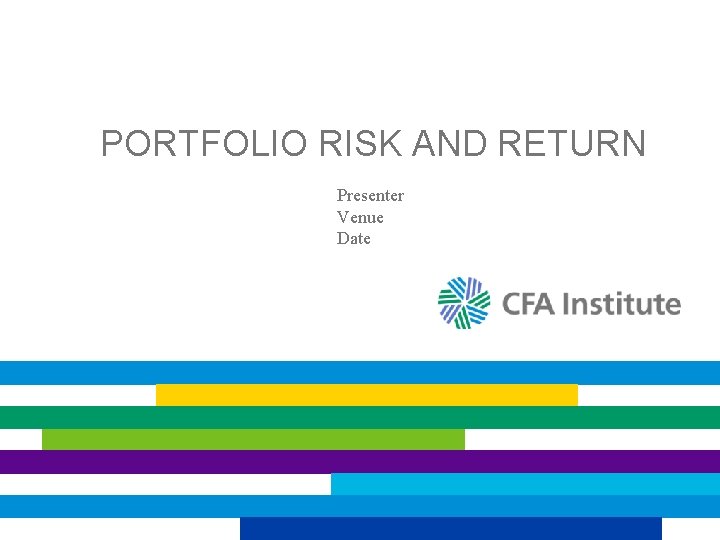 PORTFOLIO RISK AND RETURN

Presenter
Venue
Date

CFA Institute